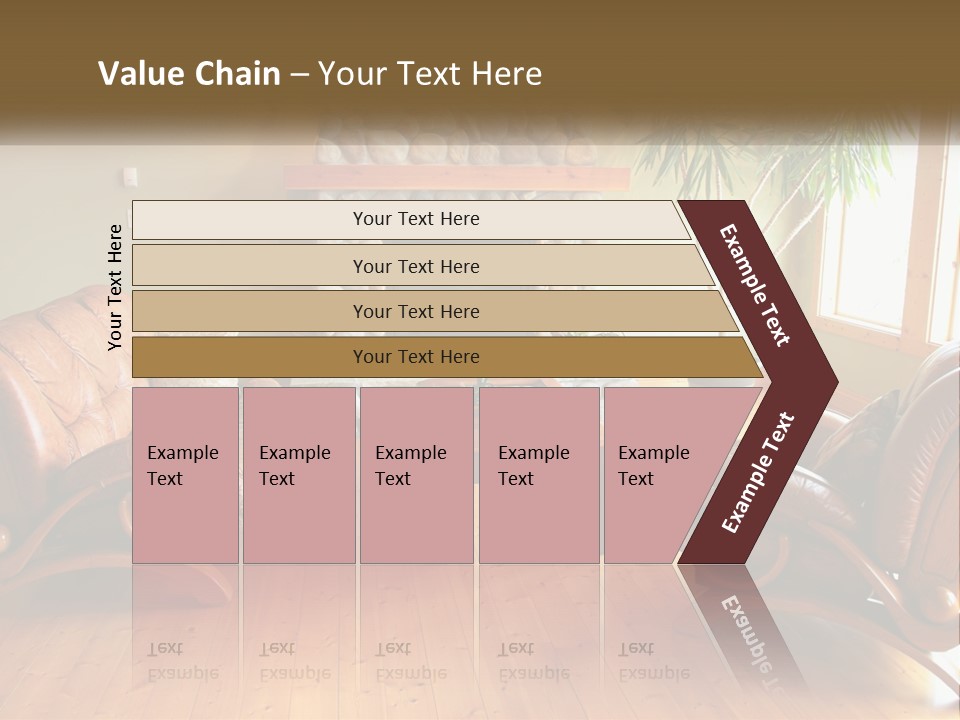 Value Chain – Your Text Here

Your Text Here

Your Text Here

Your Text Here

Your Text Here

Your Text Here

Example Text

Example Text

Example Text

Example Text

Example Text

Example Text

Example Text